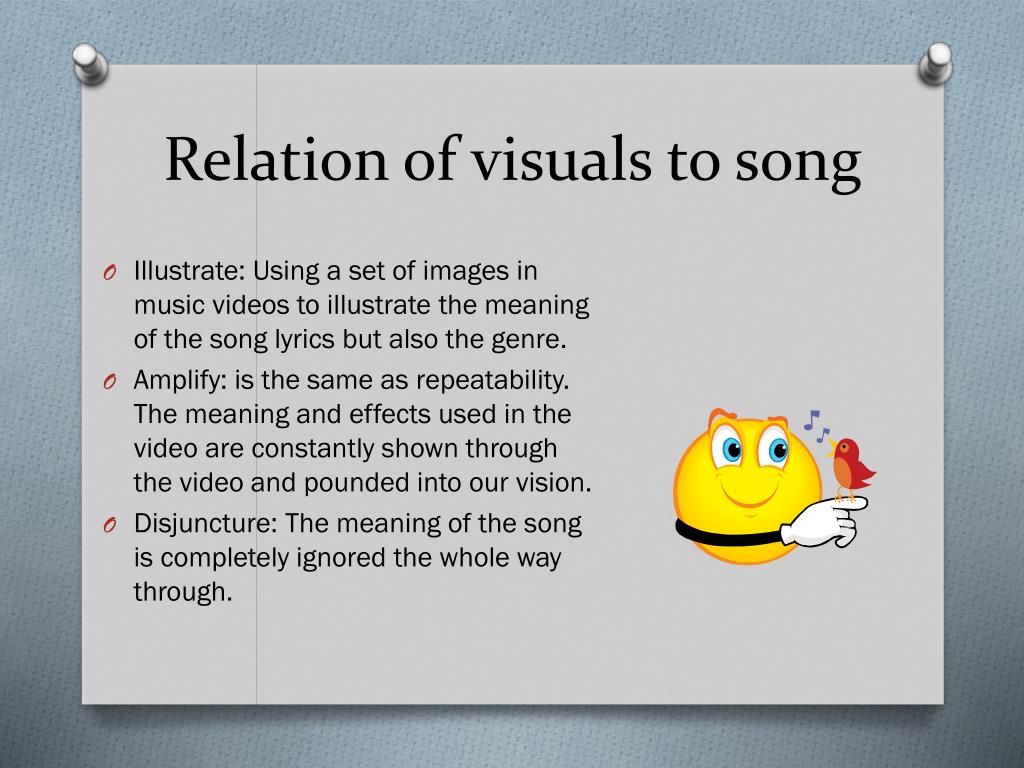 Relation of visuals to song

O Illustrate: Using a set of images in music videos to illustrate the meaning of the song lyrics but also the genre.

O Amplify: is the same as repeatability. The meaning and effects used in the video are constantly shown through the video and pounded into our vision.

O Disjuncture: The meaning of the song is completely ignored the whole way through.